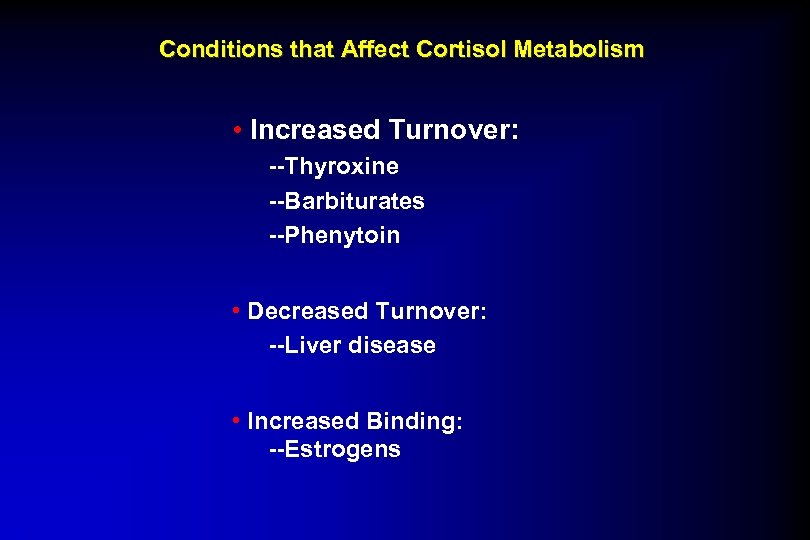 Conditions that Affect Cortisol Metabolism

• Increased Turnover:
--Thyroxine
--Barbiturates
--Phenytoin

• Decreased Turnover:
--Liver disease

• Increased Binding:
--Estrogens